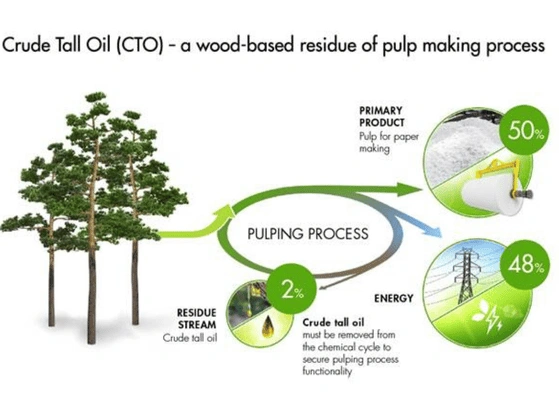 Crude Tall Oil (CTO) - a wood-based residue of pulp making process

PRIMARY PRODUCT
Pulp for paper making

50%

PULPING PROCESS

48%

ENERGY

2%

RESIDUE STREAM
Crude tall oil

Crude tall oil
must be removed from the chemical cycle to secure pulping process functionality